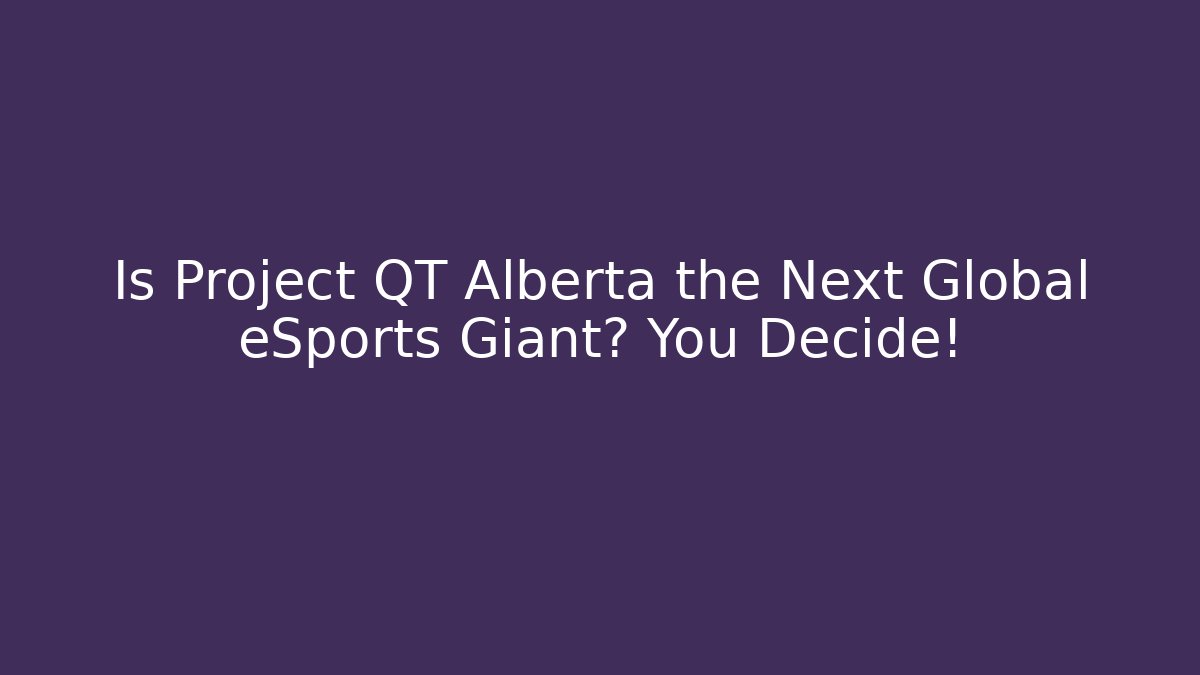 Is Project QT Alberta the Next Global eSports Giant? You Decide!